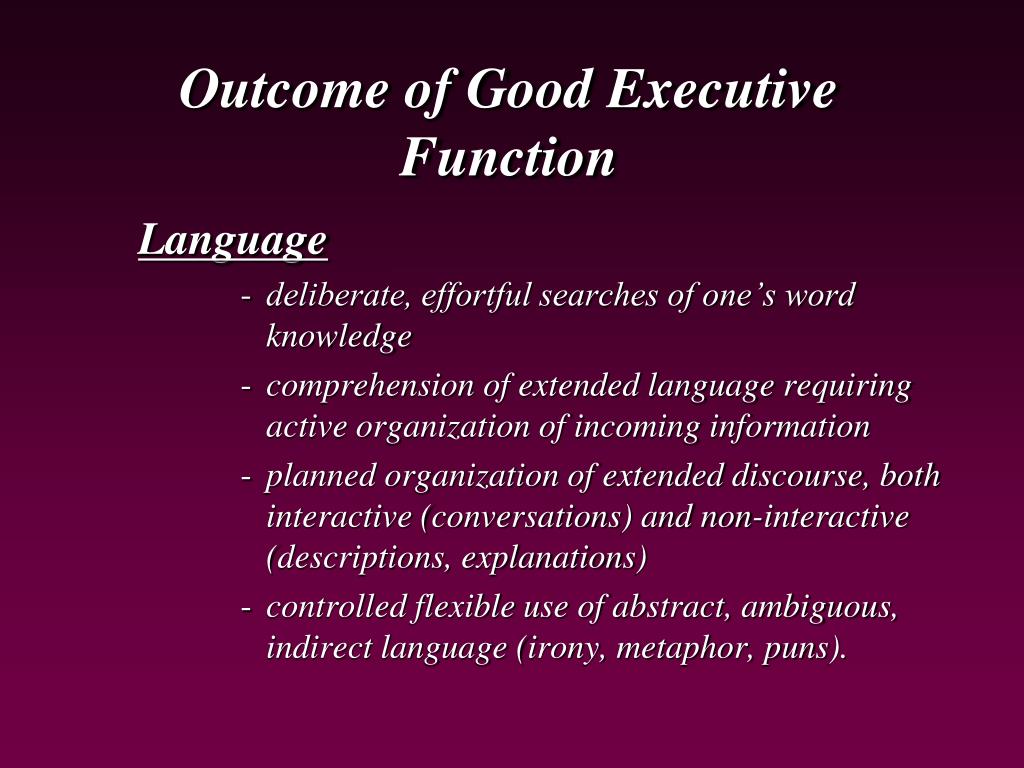 Outcome of Good Executive Function

Language

- deliberate, effortful searches of one’s word knowledge
- comprehension of extended language requiring active organization of incoming information
- planned organization of extended discourse, both interactive (conversations) and non-interactive (descriptions, explanations)
- controlled flexible use of abstract, ambiguous, indirect language (irony, metaphor, puns).